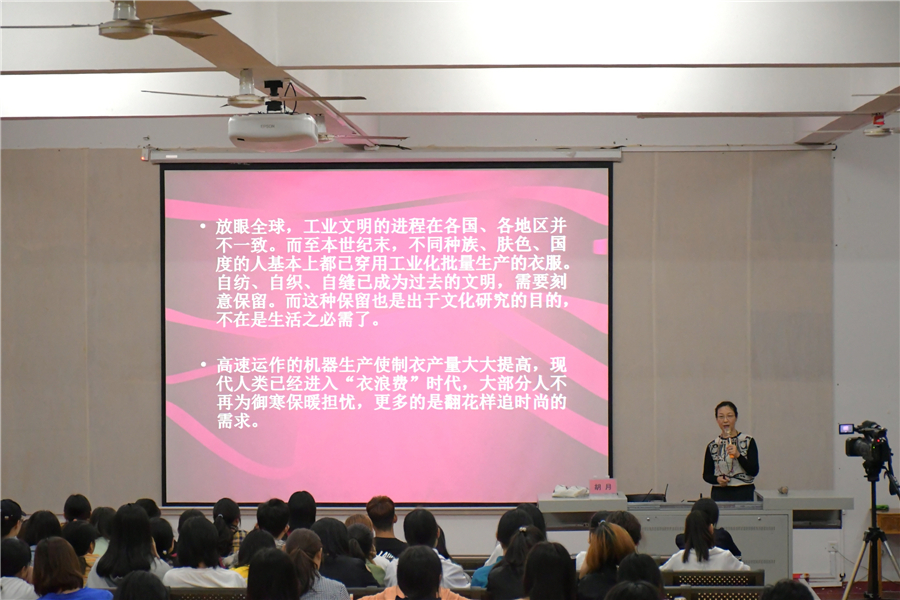 • 放眼全球，工业文明的进程在各国、各地区并不一致。而至本世纪末，不同种族、肤色、国度的人基本上都已穿用工业化批量生产的衣服。自纺、自织、自缝已成为过去的文明，需要刻意保留。而这种保留也是出于文化研究的目的，不在是生活之必需了。

• 高速运作的机器生产使制衣产量大大提高，现代人类已经进入“衣浪费”时代，大部分人不再为御寒保暖担忧，更多的是翻花样追时尚的需求。

胡月